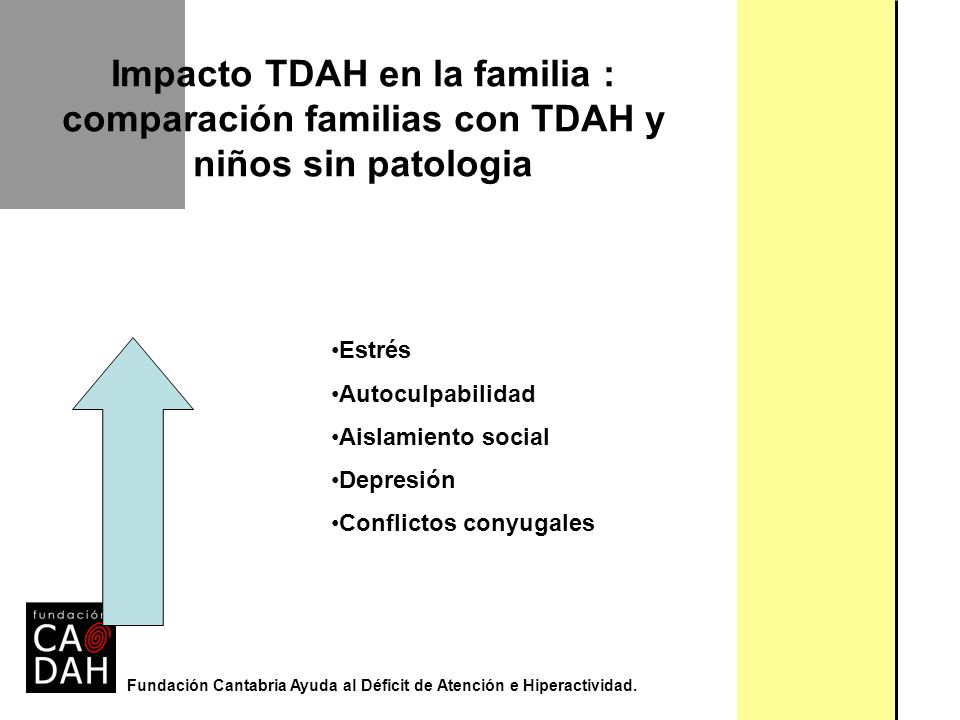 Impacto TDAH en la familia : comparación familias con TDAH y niños sin patologia

•Estrés

•Autoculpabilidad

•Aislamiento social

•Depresión

•Conflictos conyugales

fundación CA DAH

Fundación Cantabria Ayuda al Déficit de Atención e Hiperactividad.